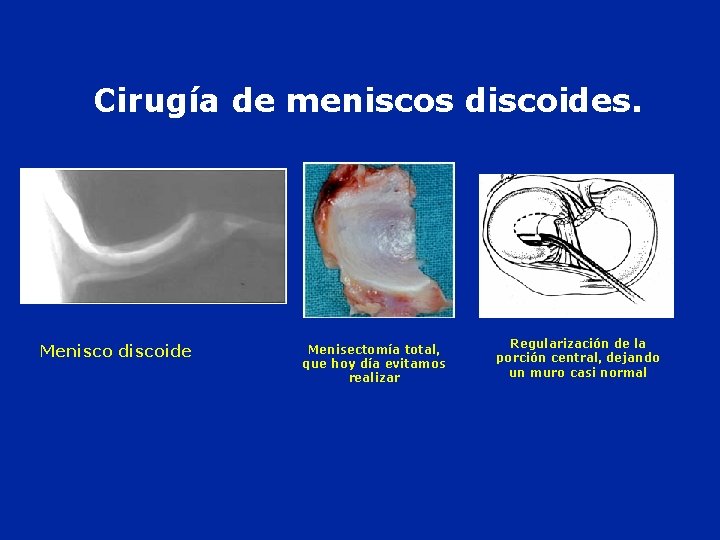 Cirugía de meniscos discoides.

Menisco discoide

Menisectomía total, que hoy día evitamos realizar

Regularización de la porción central, dejando un muro casi normal